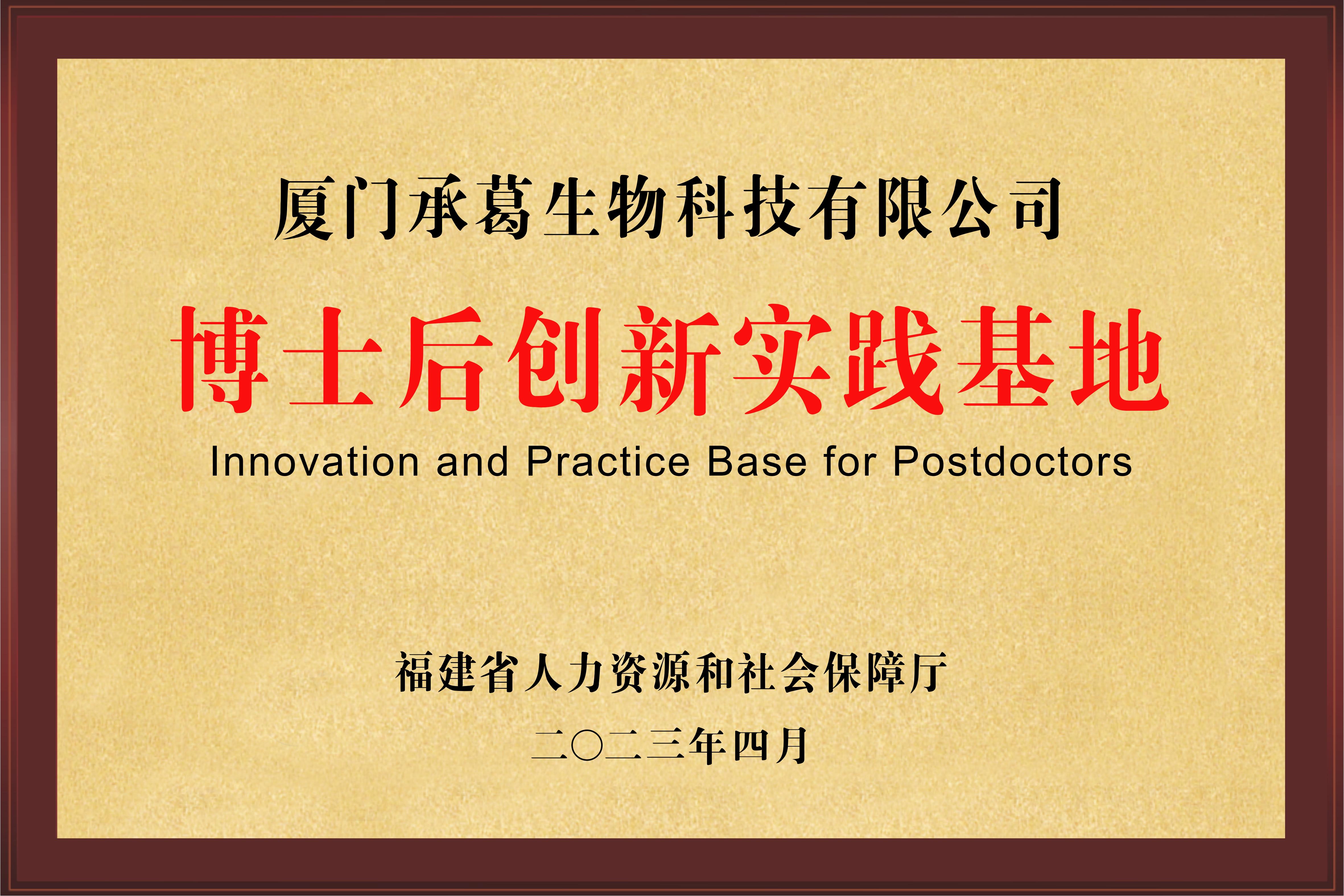 厦门承葛生物科技有限公司

博士后创新实践基地

Innovation and Practice Base for Postdoctors

福建省人力资源和社会保障厅

二〇二三年四月